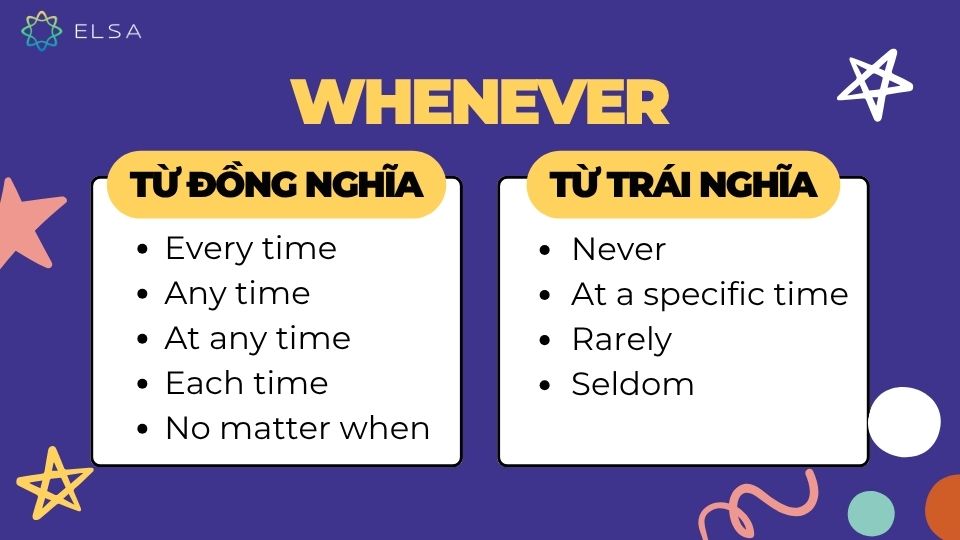 ELSA

WHENEVER

TỪ ĐỒNG NGHĨA

- Every time
- Any time
- At any time
- Each time
- No matter when

TỪ TRÁI NGHĨA

- Never
- At a specific time
- Rarely
- Seldom